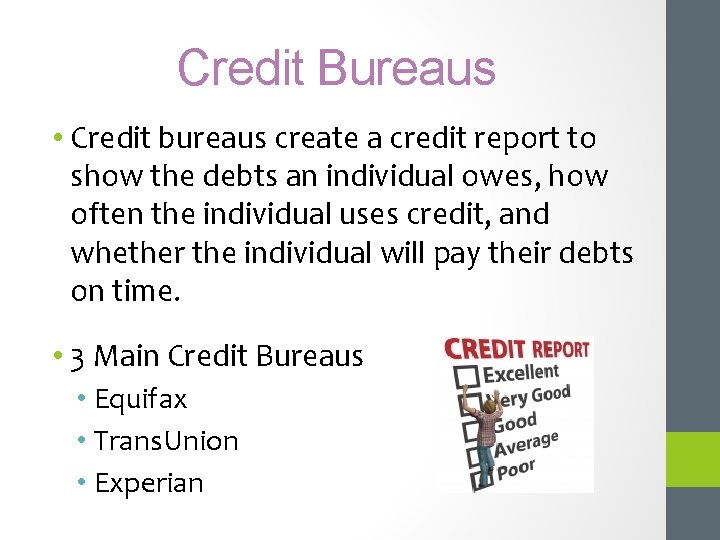 Credit Bureaus

• Credit bureaus create a credit report to show the debts an individual owes, how often the individual uses credit, and whether the individual will pay their debts on time.

• 3 Main Credit Bureaus
• Equifax
• TransUnion
• Experian

CREDIT REPORT
Excellent
Very Good
Good
Average
Poor